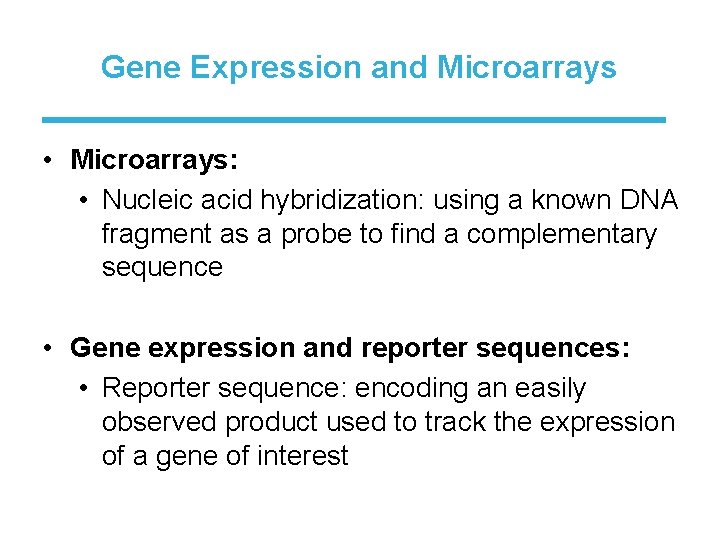 Gene Expression and Microarrays

• Microarrays:
  • Nucleic acid hybridization: using a known DNA fragment as a probe to find a complementary sequence

• Gene expression and reporter sequences:
  • Reporter sequence: encoding an easily observed product used to track the expression of a gene of interest